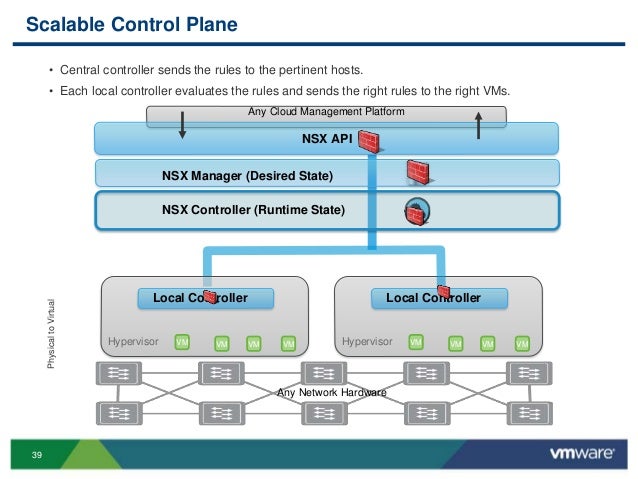 Scalable Control Plane

• Central controller sends the rules to the pertinent hosts.

• Each local controller evaluates the rules and sends the right rules to the right VMs.

Any Cloud Management Platform

NSX API

NSX Manager (Desired State)

NSX Controller (Runtime State)

Local Controller

Hypervisor VM VM VM VM

Local Controller

Hypervisor VM VM VM VM

Physical to Virtual

Any Network Hardware

39

vmware